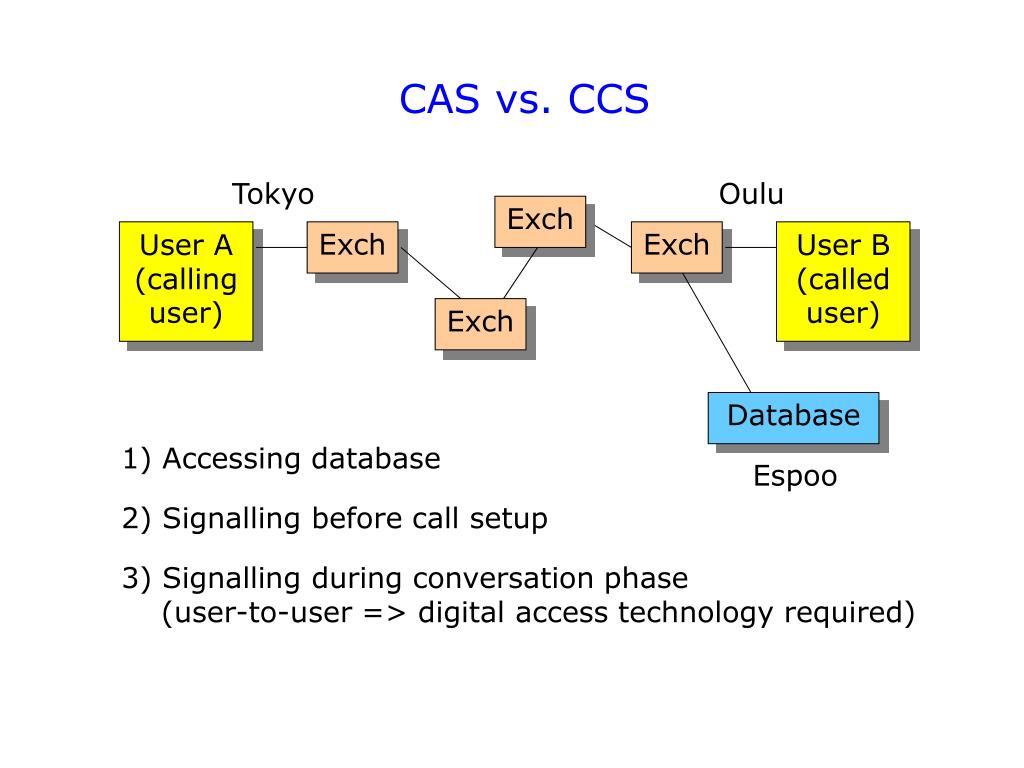 CAS vs. CCS

Tokyo

Oulu

User A (calling user)

Exch

Exch

Exch

Exch

User B (called user)

Database

Espoo

1) Accessing database

2) Signalling before call setup

3) Signalling during conversation phase
(user-to-user => digital access technology required)